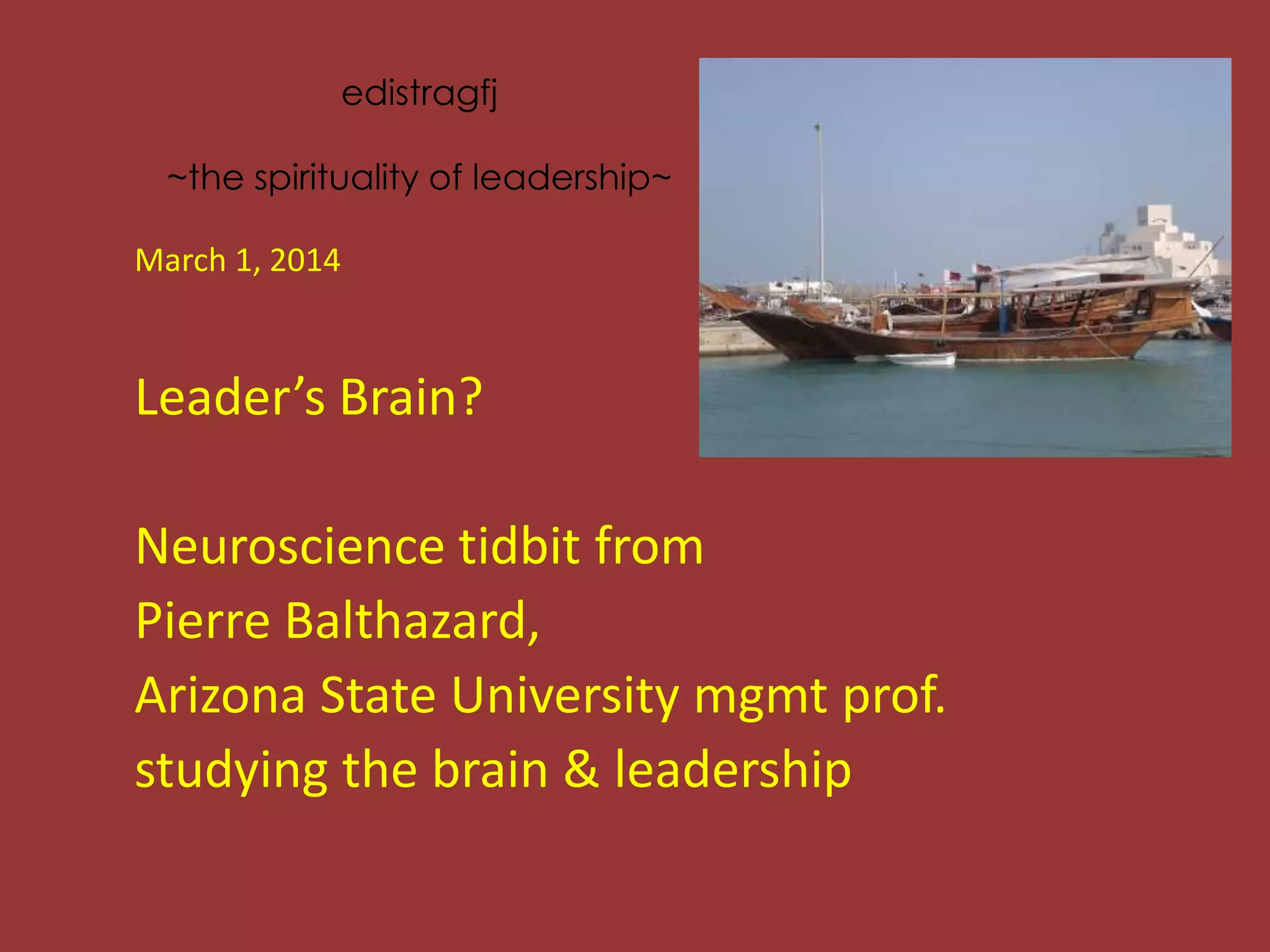 edistragfj

~the spirituality of leadership~

March 1, 2014

Leader's Brain?

Neuroscience tidbit from
Pierre Balthazard,
Arizona State University mgmt prof.
studying the brain & leadership